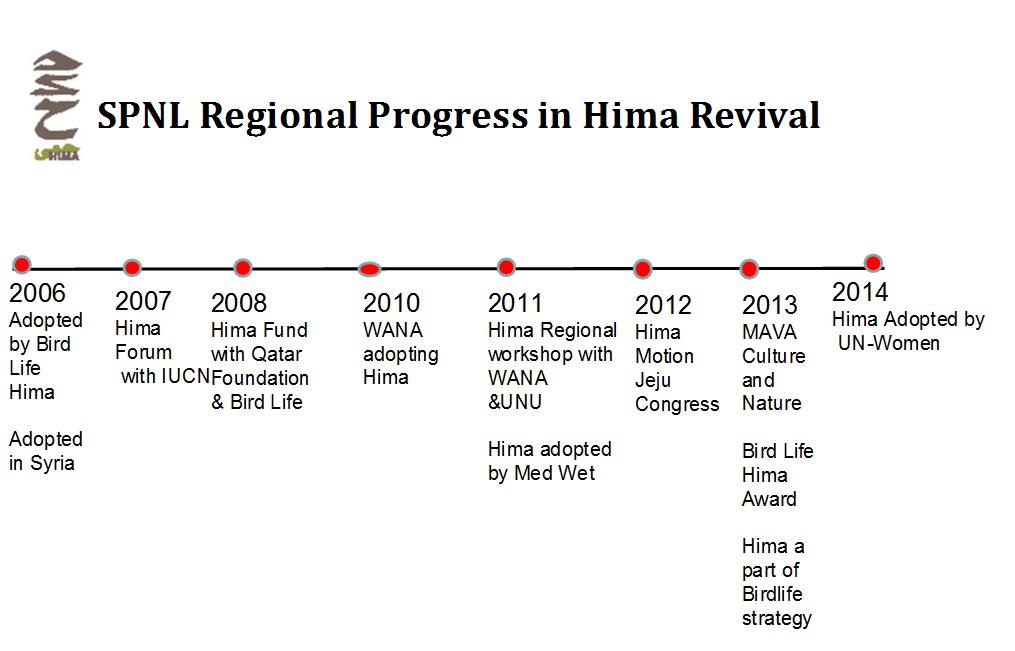 HIMA

SPNL Regional Progress in Hima Revival

2006
Adopted by Bird Life Hima

Adopted in Syria

2007
Hima Forum with IUCN

2008
Hima Fund with Qatar Foundation & Bird Life

2010
WANA adopting Hima

2011
Hima Regional workshop with WANA &UNU

Hima adopted by Med Wet

2012
Hima Motion Jeju Congress

2013
MAVA Culture and Nature

Bird Life Hima Award

Hima a part of Birdlife strategy

2014
Hima Adopted by UN-Women